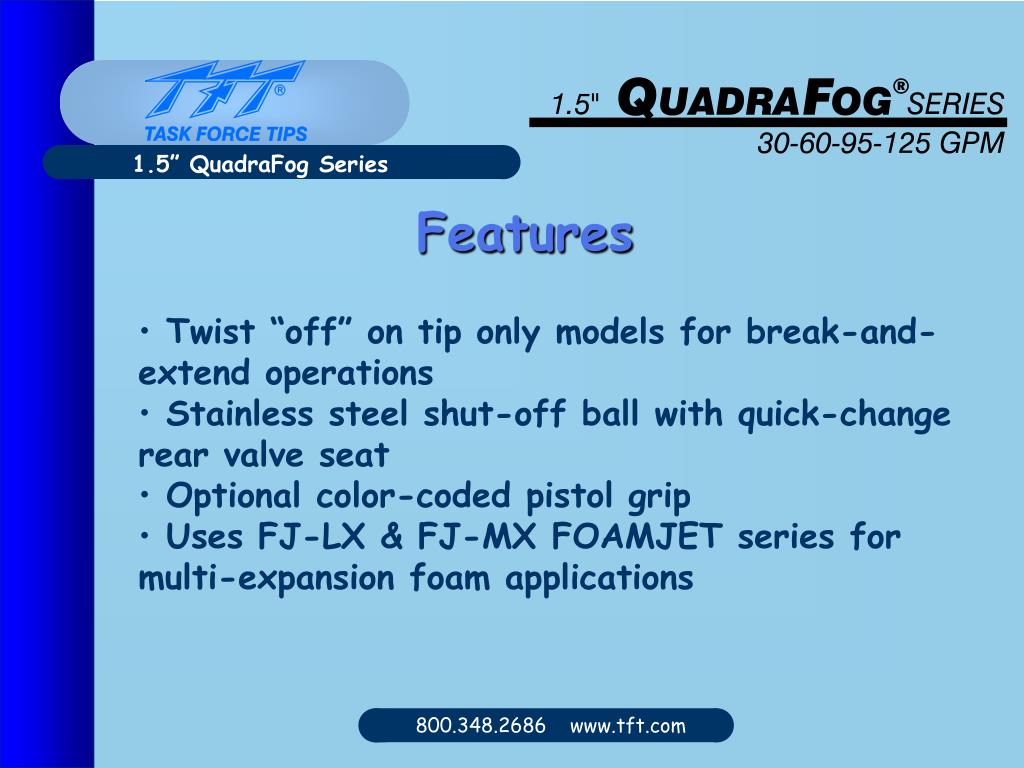 TFT®
TASK FORCE TIPS

1.5" QUADRAFOG® SERIES
30-60-95-125 GPM

1.5” QuadraFog Series

Features

• Twist “off” on tip only models for break-and-extend operations
• Stainless steel shut-off ball with quick-change rear valve seat
• Optional color-coded pistol grip
• Uses FJ-LX & FJ-MX FOAMJET series for multi-expansion foam applications

800.348.2686 www.tft.com